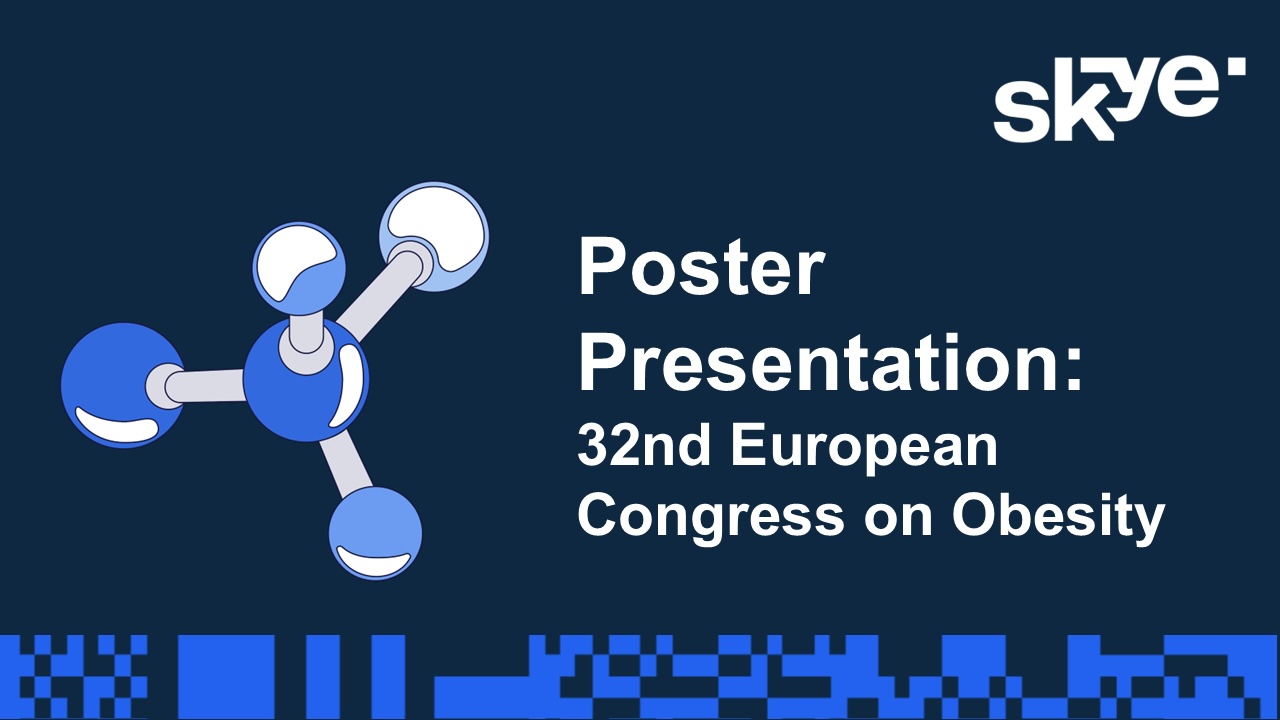 skye

Poster Presentation:
32nd European Congress on Obesity